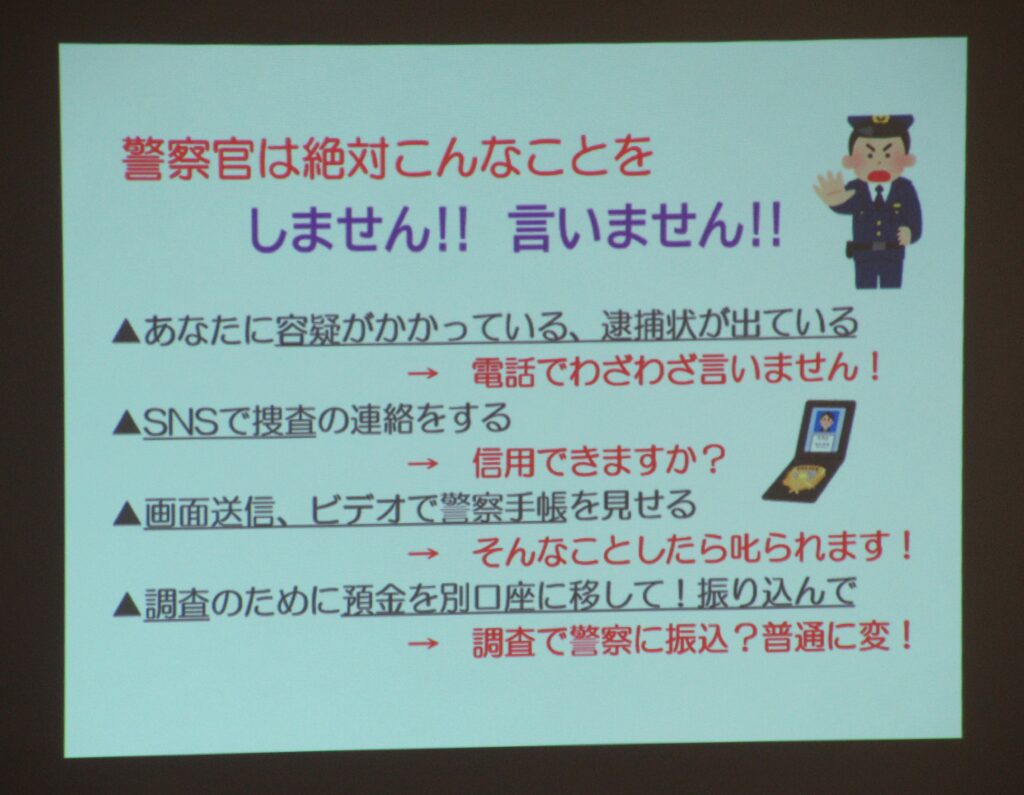 警察官は絶対こんなことを

しません!! 言いません!!

▲あなたに容疑がかかっている、逮捕状が出ている

→ 電話でわざわざ言いません！

▲SNSで捜査の連絡をする

→ 信用できますか？

▲画面送信、ビデオで警察手帳を見せる

→ そんなことしたら叱られます！

▲調査のために預金を別口座に移して！振り込んで

→ 調査で警察に振込？普通に変！